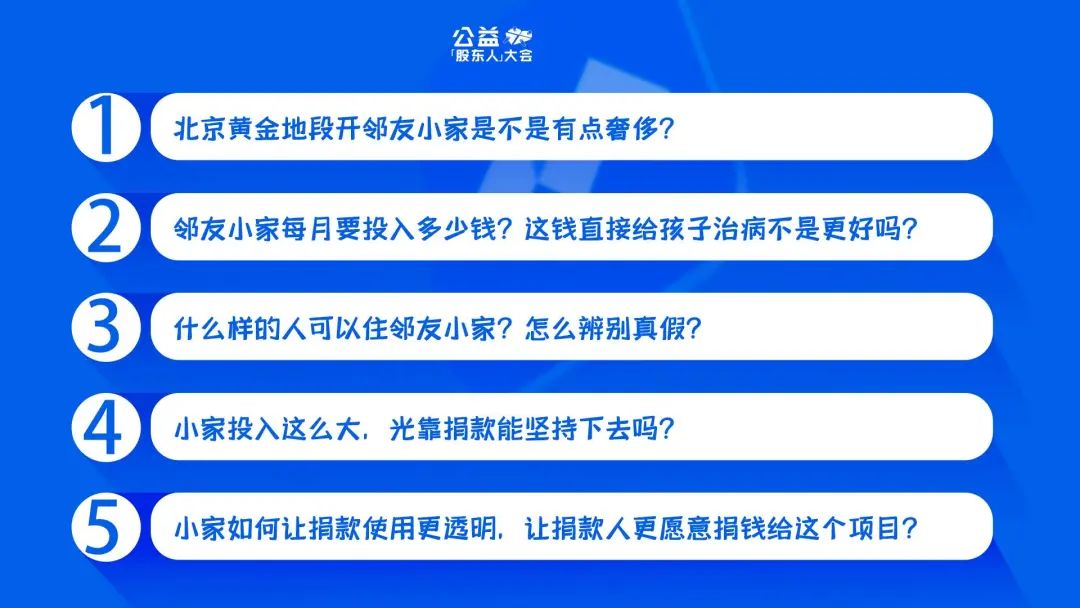 公益
「股东人」大会

1 北京黄金地段开邻友小家是不是有点奢侈？

2 邻友小家每月要投入多少钱？这钱直接给孩子治病不是更好吗？

3 什么样的人可以住邻友小家？怎么辨别真假？

4 小家投入这么大，光靠捐款能坚持下去吗？

5 小家如何让捐款使用更透明，让捐款人更愿意捐钱给这个项目？